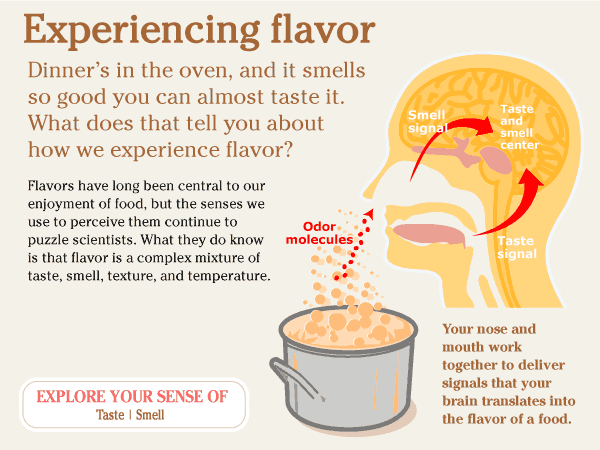 Experiencing flavor

Dinner's in the oven, and it smells so good you can almost taste it. What does that tell you about how we experience flavor?

Flavors have long been central to our enjoyment of food, but the senses we use to perceive them continue to puzzle scientists. What they do know is that flavor is a complex mixture of taste, smell, texture, and temperature.

Smell signal

Taste and smell center

Odor molecules

Taste signal

Your nose and mouth work together to deliver signals that your brain translates into the flavor of a food.

EXPLORE YOUR SENSE OF
Taste | Smell